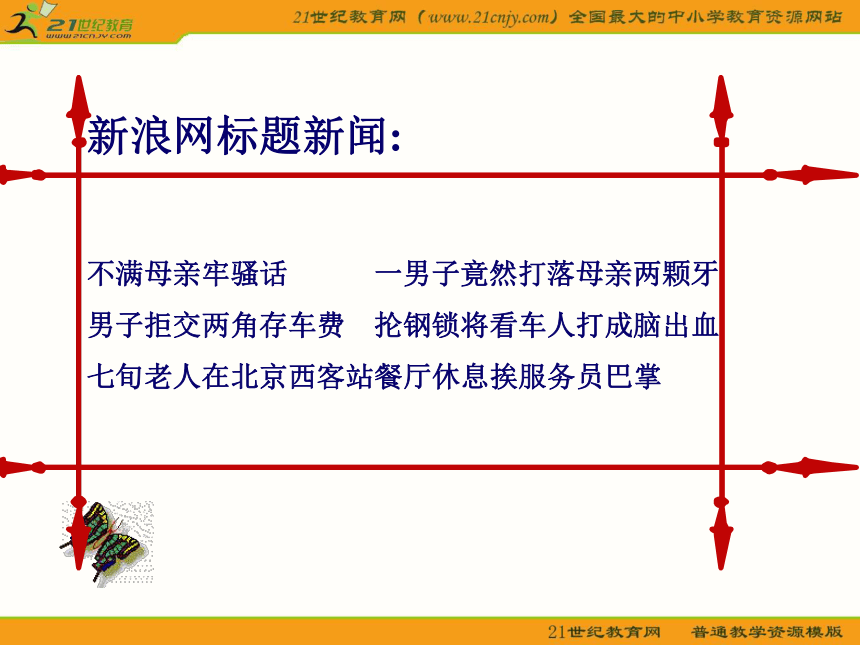 21世纪教育
www.21cnjy.com

21世纪教育网（www.21cnjy.com）全国最大的中小学教育资源网站

新浪网标题新闻：

不满母亲牢骚话　一男子竟然打落母亲两颗牙

男子拒交两角存车费　抡钢锁将看车人打成脑出血

七旬老人在北京西客站餐厅休息挨服务员巴掌

21世纪教育网　普通教学资源模版